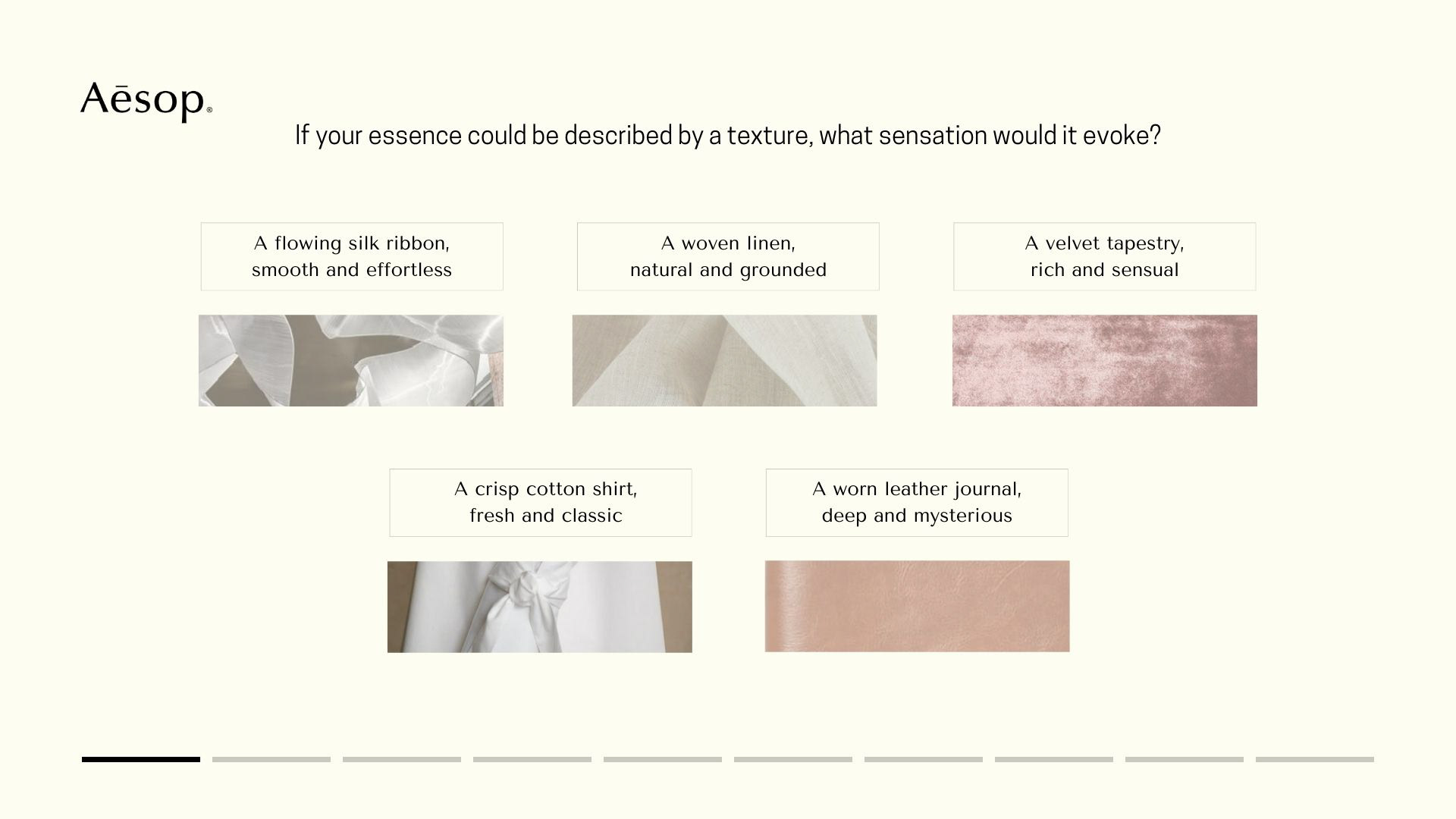 Aēsop®

If your essence could be described by a texture, what sensation would it evoke?

A flowing silk ribbon, smooth and effortless

A woven linen, natural and grounded

A velvet tapestry, rich and sensual

A crisp cotton shirt, fresh and classic

A worn leather journal, deep and mysterious